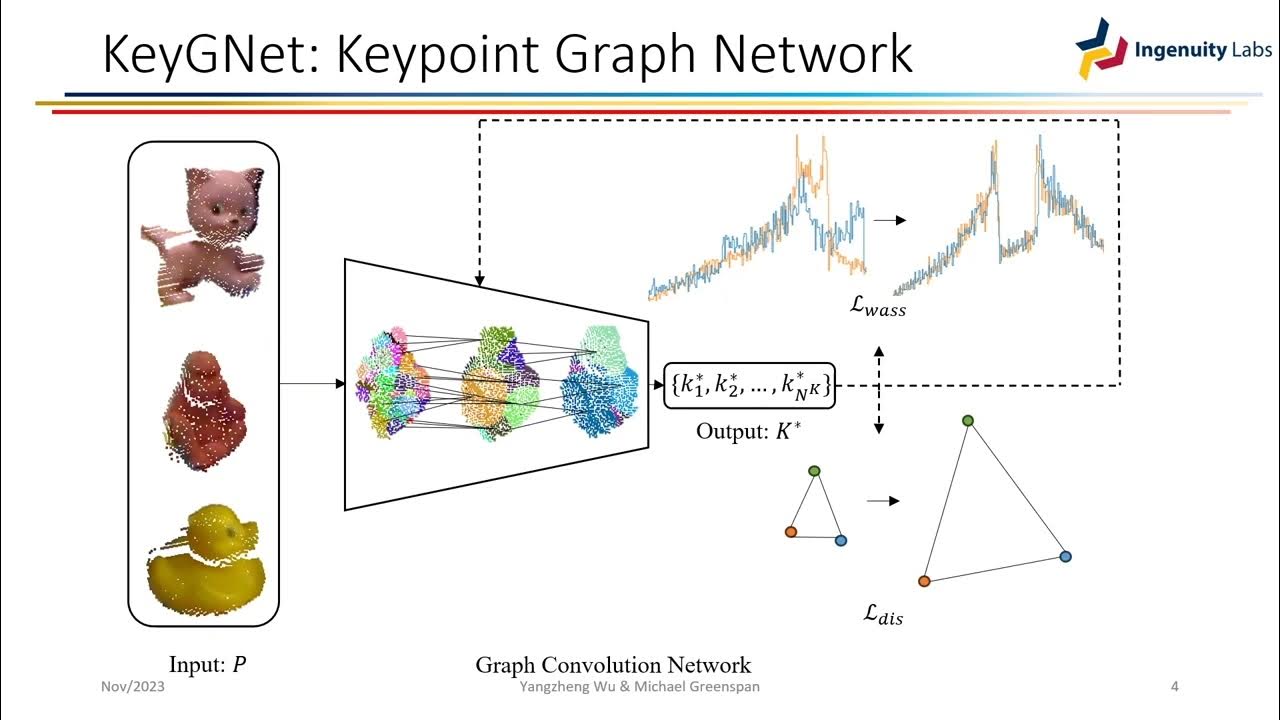 KeyGNet: Keypoint Graph Network

Ingenuity Labs

$\mathcal{L}_{wass}$

$\{k_1^*, k_2^*, \ldots, k_{N^K}^*\}$

Output: $K^*$

$\mathcal{L}_{dis}$

Input: $P$

Graph Convolution Network

Nov/2023

Yangzheng Wu & Michael Greenspan

4